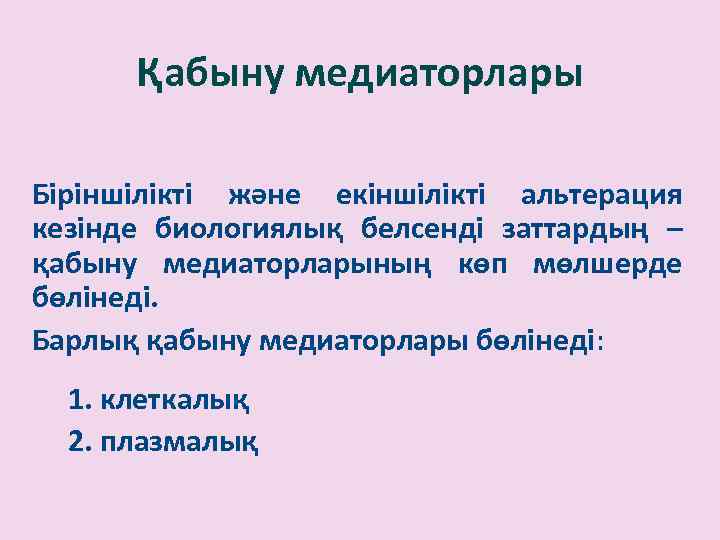 Қабыну медиаторлары

Біріншілікті және екіншілікті альтерация кезінде биологиялық белсенді заттардың – қабыну медиаторларының көп мөлшерде бөлінеді.

Барлық қабыну медиаторлары бөлінеді:

1. клеткалық
2. плазмалық